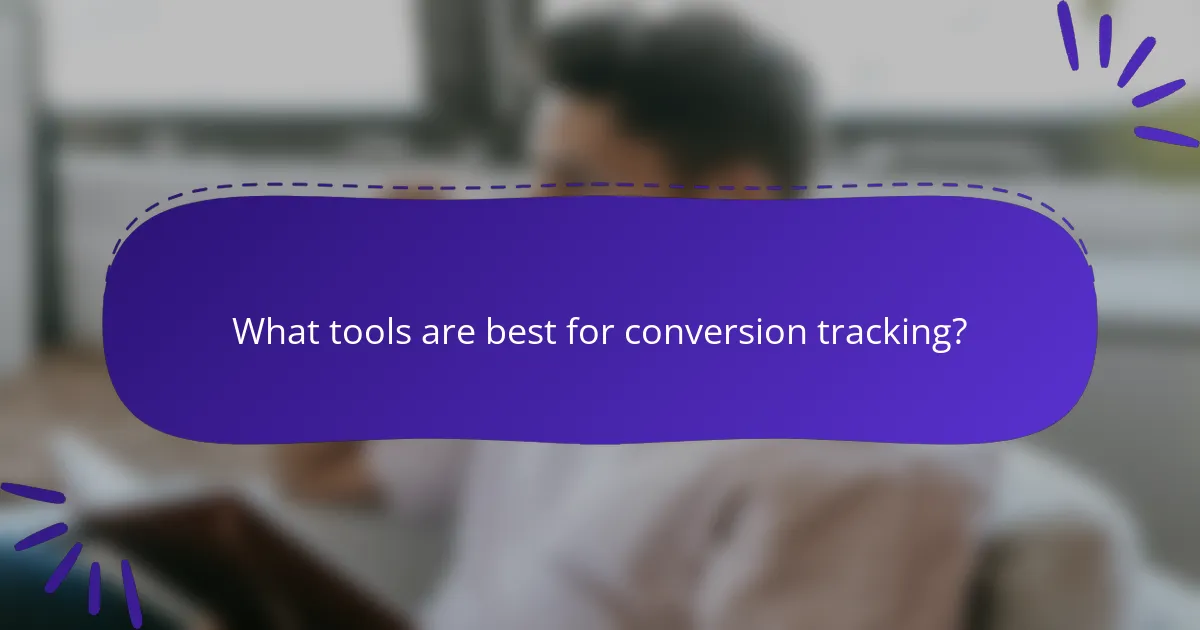 What tools are best for conversion tracking?